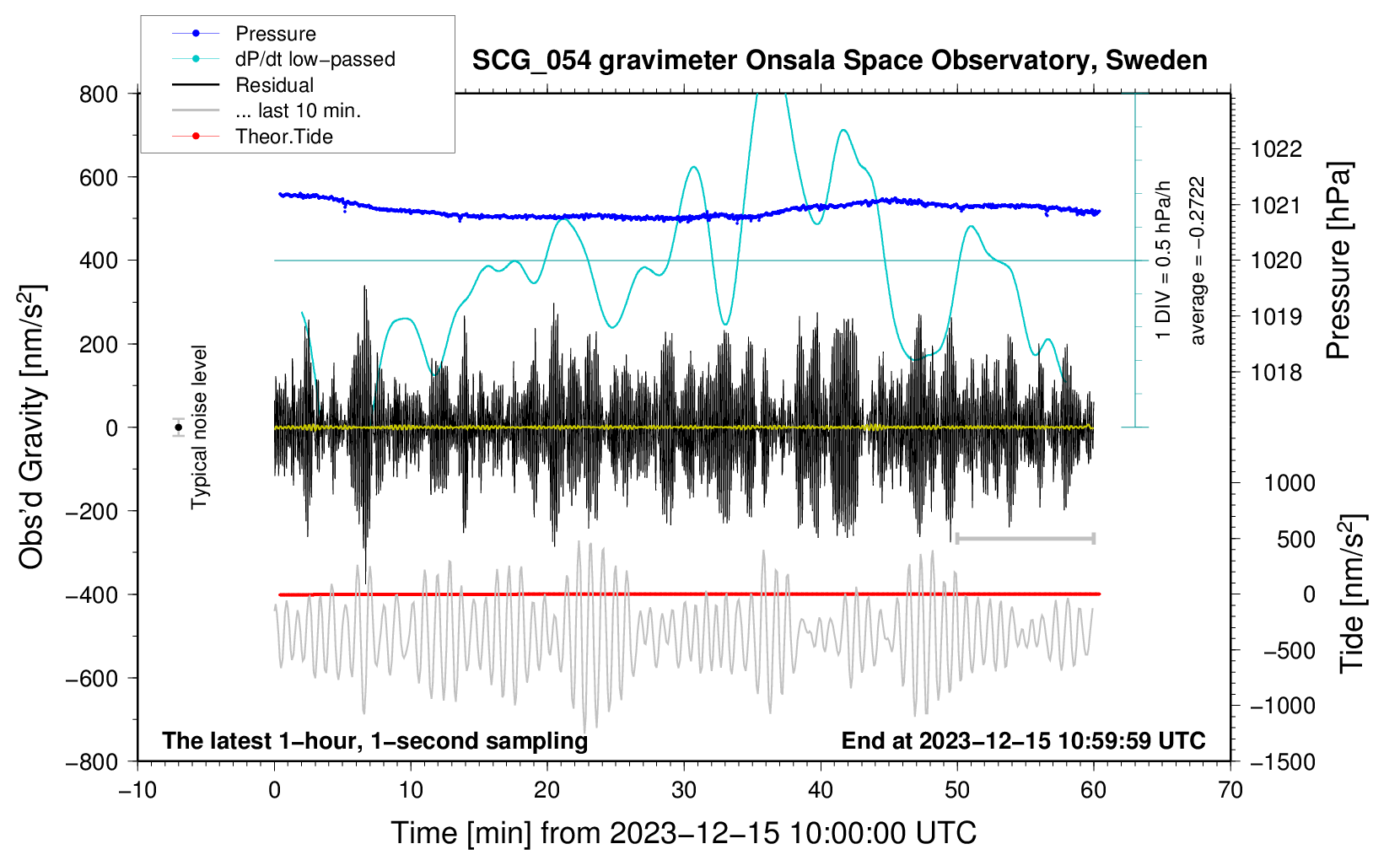 Pressure
dP/dt low−passed
Residual
... last 10 min.
Theor.Tide

SCG_054 gravimeter Onsala Space Observatory, Sweden

800
600
400
200
0
−200
−400
−600
−800

Obs'd Gravity [nm/s$^2$]

Typical noise level

1 DIV = 0.5 hPa/h
average = −0.2722

1022
1021
1020
1019
1018

Pressure [hPa]

1000
500
0
−500
−1000
−1500

Tide [nm/s$^2$]

The latest 1−hour, 1−second sampling
End at 2023−12−15 10:59:59 UTC

−10
0
10
20
30
40
50
60
70

Time [min] from 2023−12−15 10:00:00 UTC